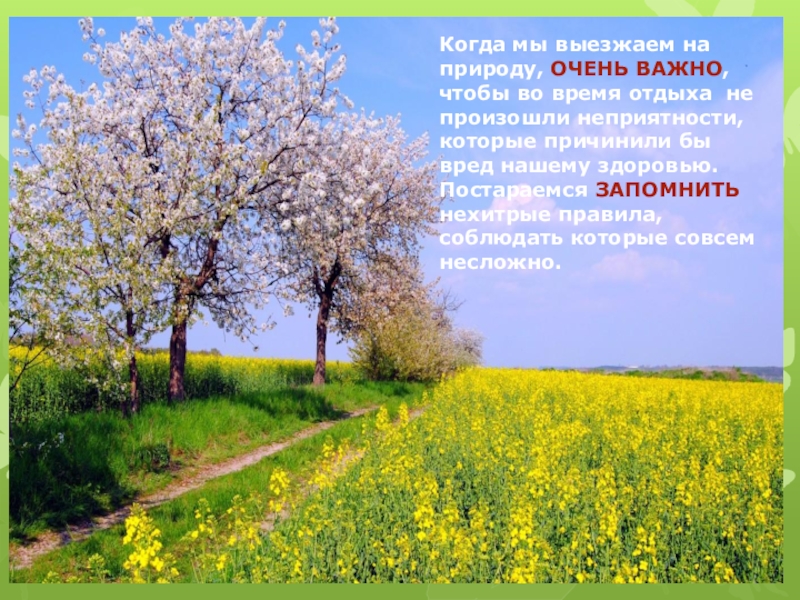 Когда мы выезжаем на природу, ОЧЕНЬ ВАЖНО, чтобы во время отдыха не произошли неприятности, которые причинили бы вред нашему здоровью. Постараемся ЗАПОМНИТЬ нехитрые правила, соблюдать которые совсем несложно.